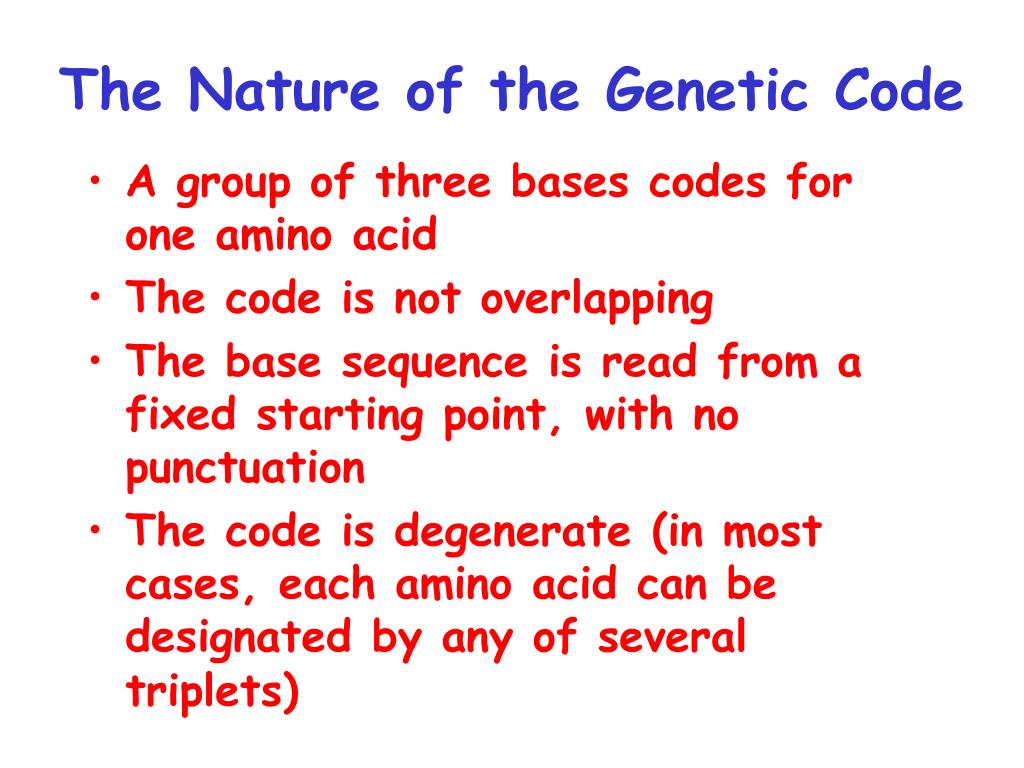 The Nature of the Genetic Code

• A group of three bases codes for one amino acid
• The code is not overlapping
• The base sequence is read from a fixed starting point, with no punctuation
• The code is degenerate (in most cases, each amino acid can be designated by any of several triplets)